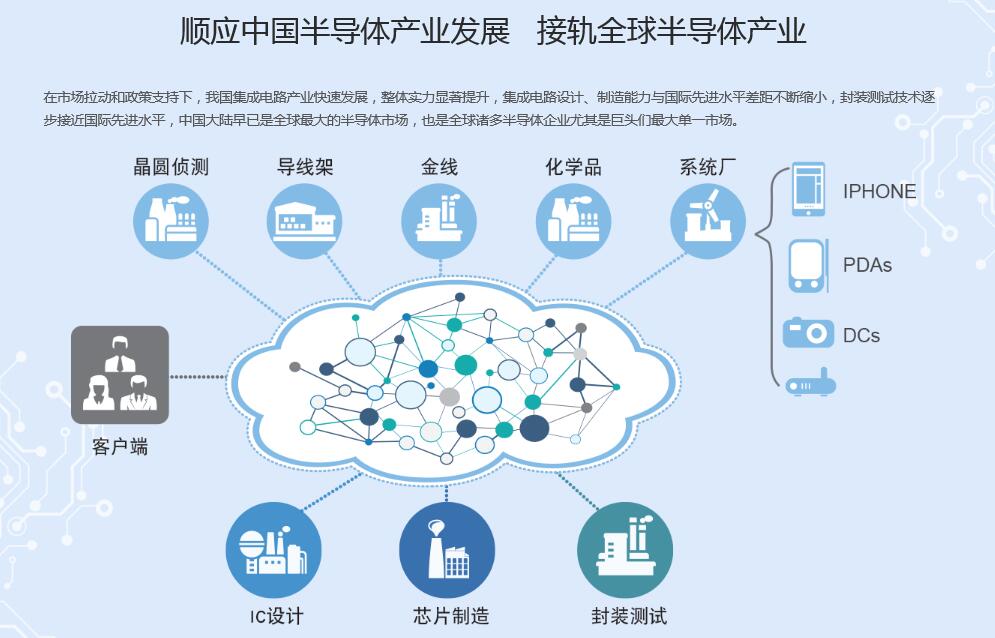 顺应中国半导体产业发展 接轨全球半导体产业

在市场拉动和政策支持下，我国集成电路产业快速发展，整体实力显著提升，集成电路设计、制造能力与国际先进水平差距不断缩小，封装测试技术逐步接近国际先进水平，中国大陆早已是全球最大的半导体市场，也是全球诸多半导体企业尤其是巨头们最大单一市场。

晶圆侦测

导线架

金线

化学品

系统厂

IPHONE

PDAs

DCs

客户端

IC设计

芯片制造

封装测试